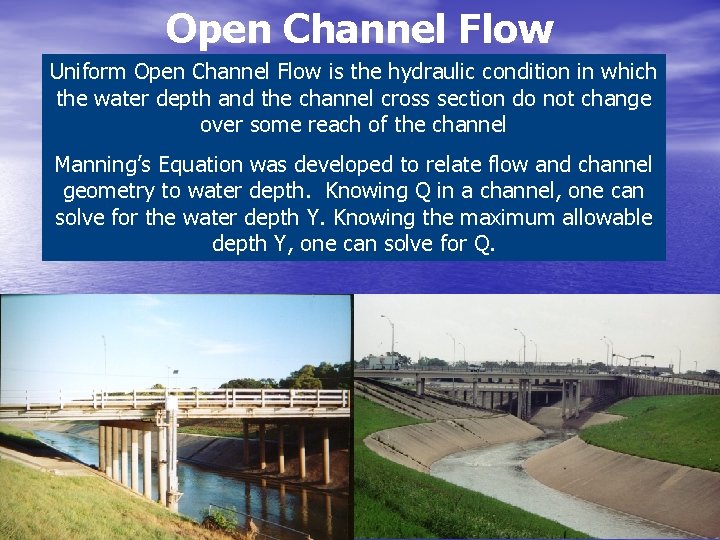 Open Channel Flow

Uniform Open Channel Flow is the hydraulic condition in which the water depth and the channel cross section do not change over some reach of the channel

Manning's Equation was developed to relate flow and channel geometry to water depth. Knowing Q in a channel, one can solve for the water depth Y. Knowing the maximum allowable depth Y, one can solve for Q.